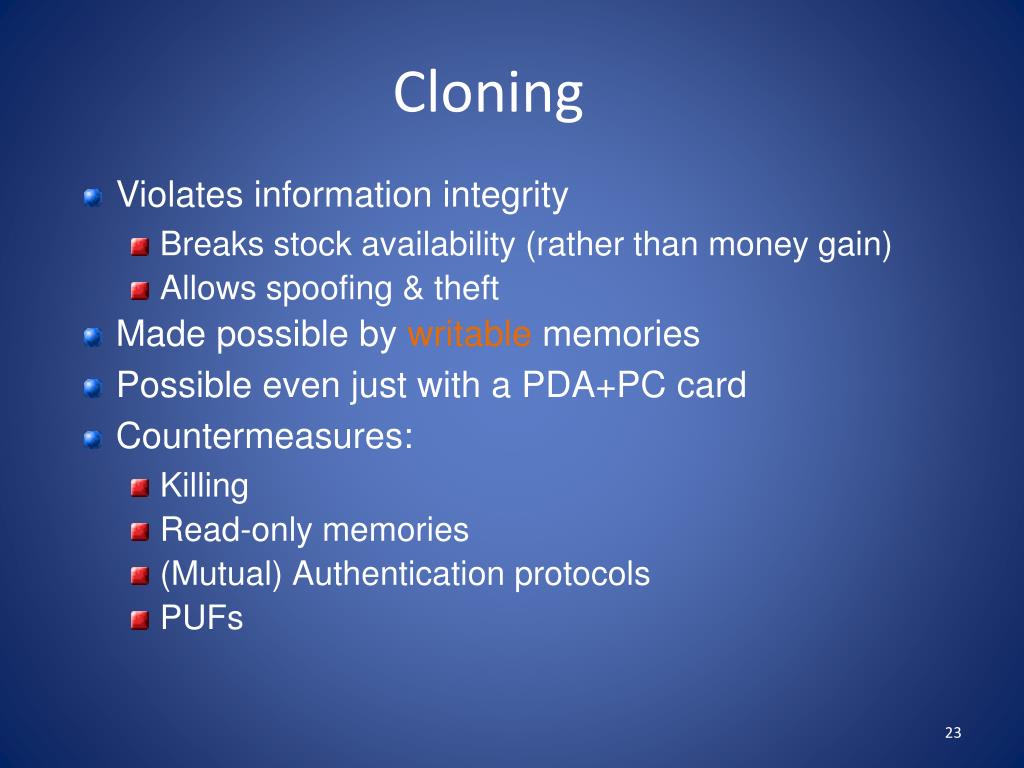 Cloning

Violates information integrity
Breaks stock availability (rather than money gain)
Allows spoofing & theft
Made possible by writable memories
Possible even just with a PDA+PC card
Countermeasures:
Killing
Read-only memories
(Mutual) Authentication protocols
PUFs

23